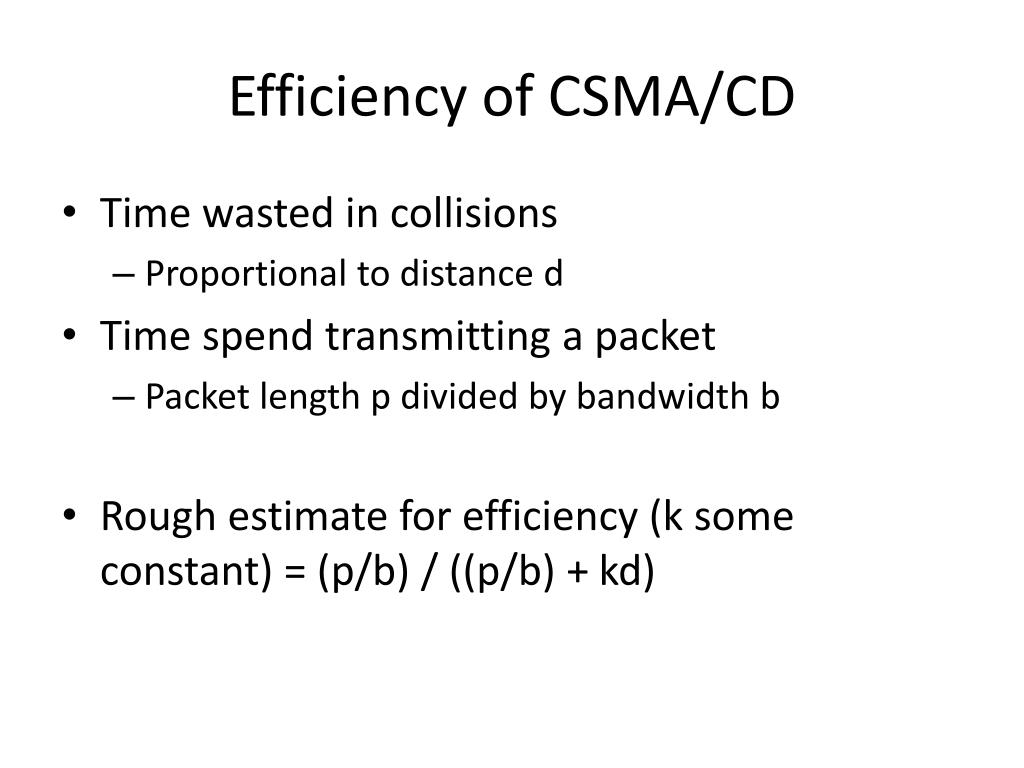 Efficiency of CSMA/CD

• Time wasted in collisions
  – Proportional to distance d
• Time spend transmitting a packet
  – Packet length p divided by bandwidth b

• Rough estimate for efficiency (k some constant) = (p/b) / ((p/b) + kd)